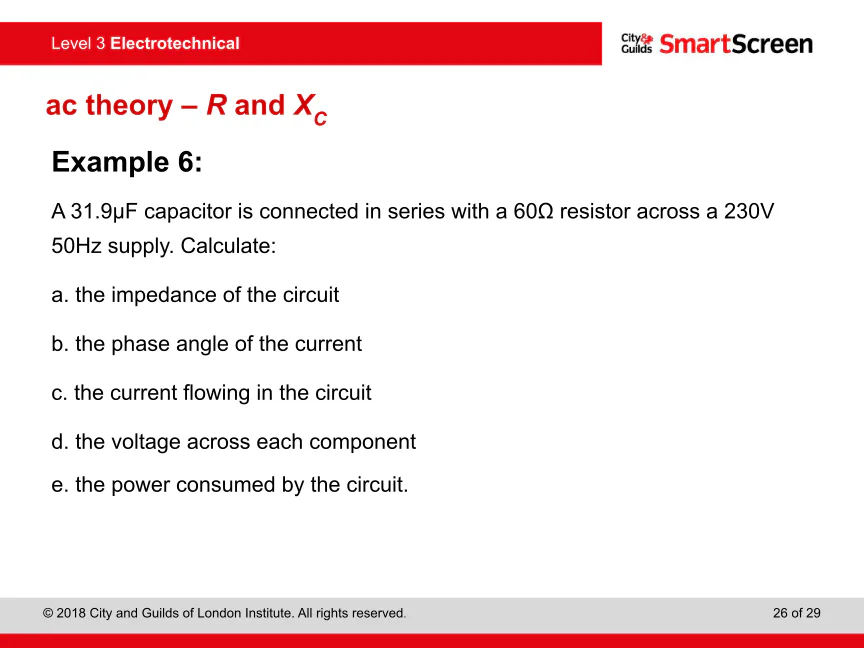 Level 3 Electrotechnical

City & Guilds SmartScreen

ac theory – $R$ and $X_C$

Example 6:

A 31.9μF capacitor is connected in series with a 60Ω resistor across a 230V 50Hz supply. Calculate:

a. the impedance of the circuit

b. the phase angle of the current

c. the current flowing in the circuit

d. the voltage across each component

e. the power consumed by the circuit.

© 2018 City and Guilds of London Institute. All rights reserved.

26 of 29